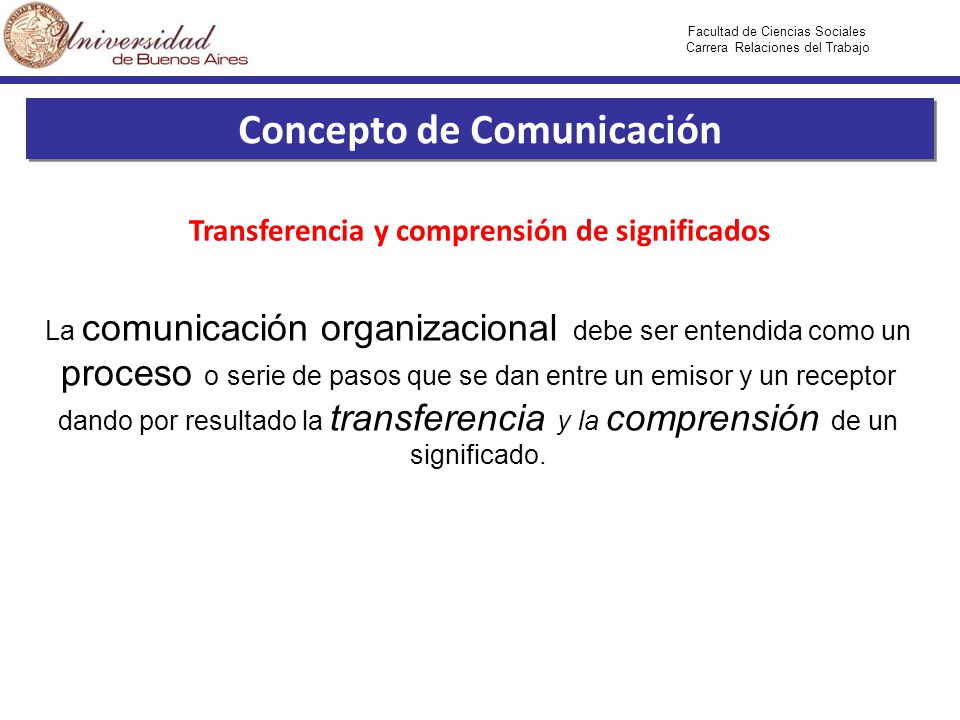 Universidad de Buenos Aires

Facultad de Ciencias Sociales
Carrera Relaciones del Trabajo

Concepto de Comunicación

Transferencia y comprensión de significados

La comunicación organizacional debe ser entendida como un proceso o serie de pasos que se dan entre un emisor y un receptor dando por resultado la transferencia y la comprensión de un significado.